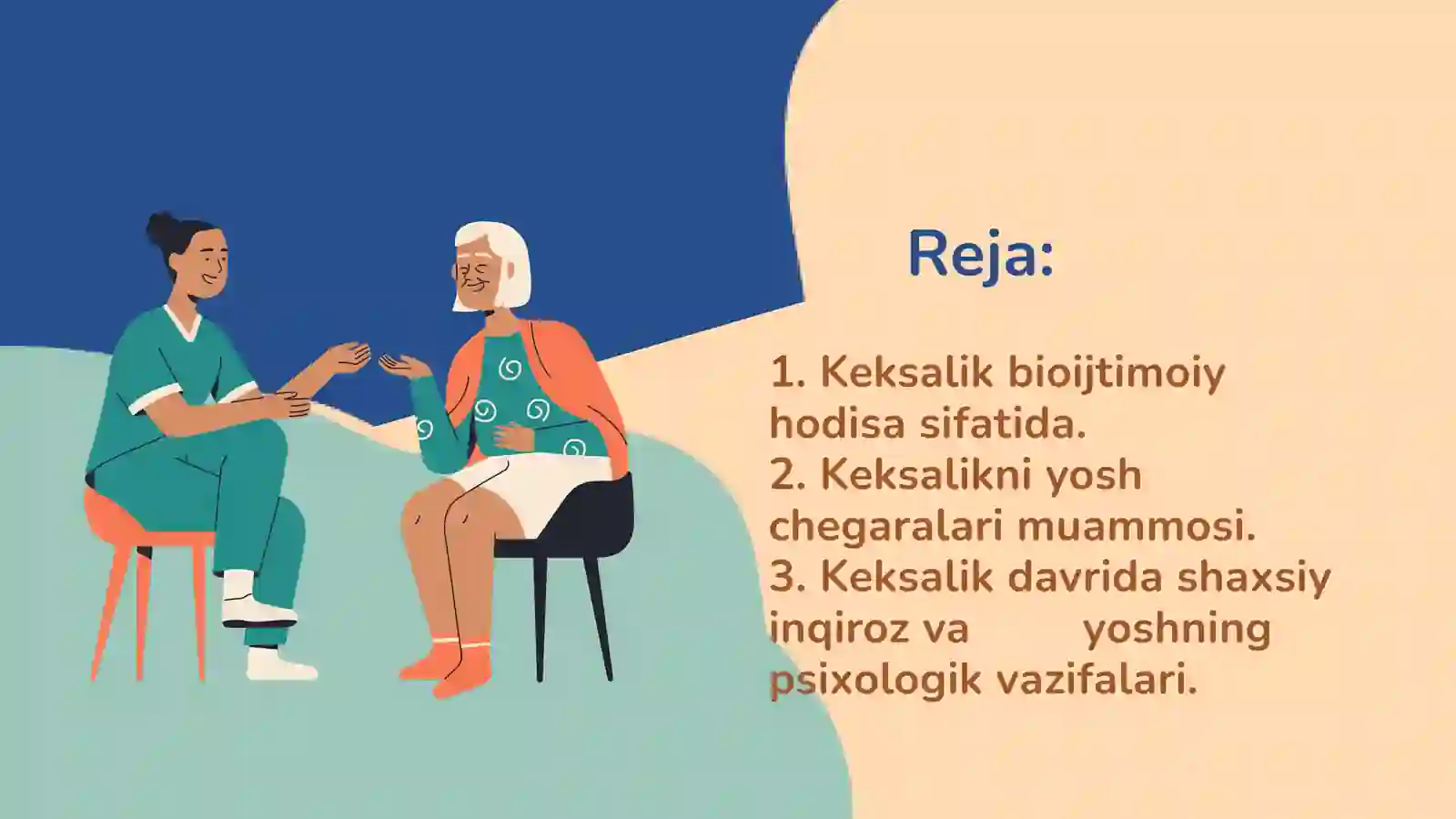 Reja:

1. Keksalik bioijtimoiy hodisa sifatida.
2. Keksalikni yosh chegaralari muammosi.
3. Keksalik davrida shaxsiy inqiroz va yoshning psixologik vazifalari.